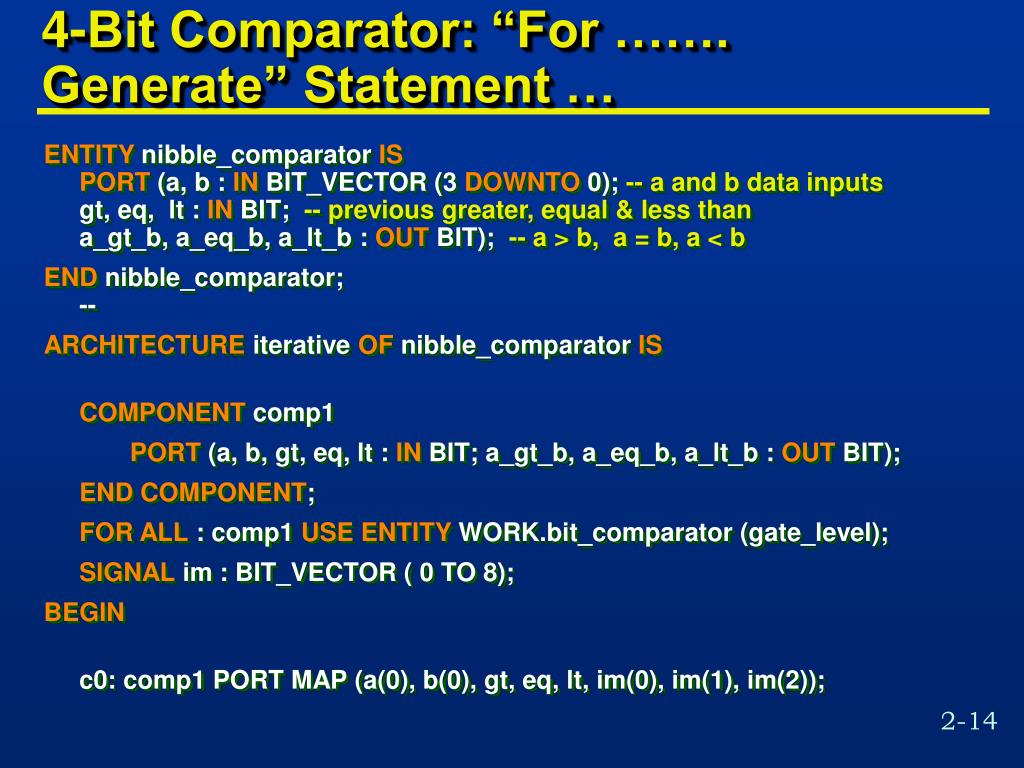 4-Bit Comparator: “For ……. Generate” Statement …

ENTITY nibble_comparator IS
PORT (a, b : IN BIT_VECTOR (3 DOWNTO 0); -- a and b data inputs
gt, eq, lt : IN BIT; -- previous greater, equal & less than
a_gt_b, a_eq_b, a_lt_b : OUT BIT); -- a > b, a = b, a < b
END nibble_comparator;
--
ARCHITECTURE iterative OF nibble_comparator IS

COMPONENT comp1
PORT (a, b, gt, eq, lt : IN BIT; a_gt_b, a_eq_b, a_lt_b : OUT BIT);
END COMPONENT;
FOR ALL : comp1 USE ENTITY WORK.bit_comparator (gate_level);
SIGNAL im : BIT_VECTOR ( 0 TO 8);
BEGIN

c0: comp1 PORT MAP (a(0), b(0), gt, eq, lt, im(0), im(1), im(2));

2-14